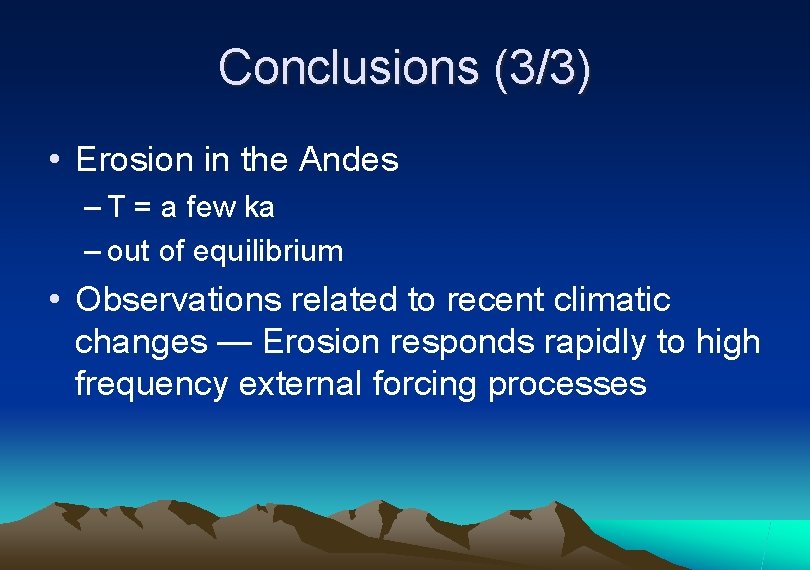 Conclusions (3/3)

• Erosion in the Andes
– T = a few ka
– out of equilibrium

• Observations related to recent climatic changes — Erosion responds rapidly to high frequency external forcing processes